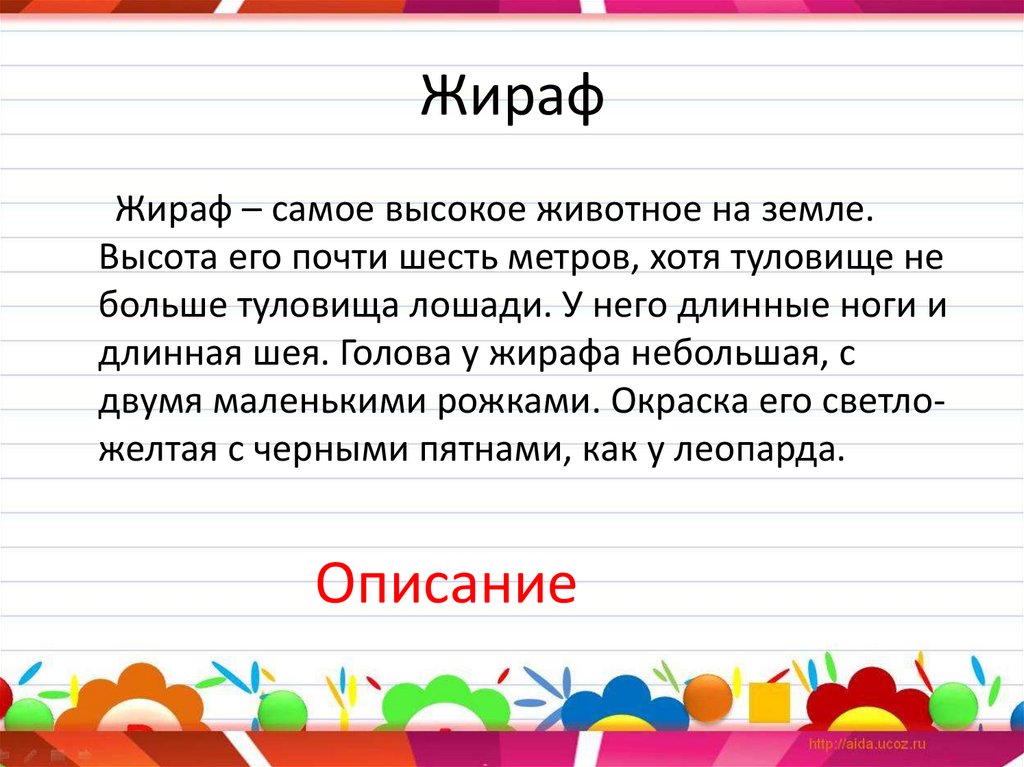 Жираф

Жираф – самое высокое животное на земле. Высота его почти шесть метров, хотя туловище не больше туловища лошади. У него длинные ноги и длинная шея. Голова у жирафа небольшая, с двумя маленькими рожками. Окраска его светло-желтая с черными пятнами, как у леопарда.

Описание

http://aida.ucoz.ru